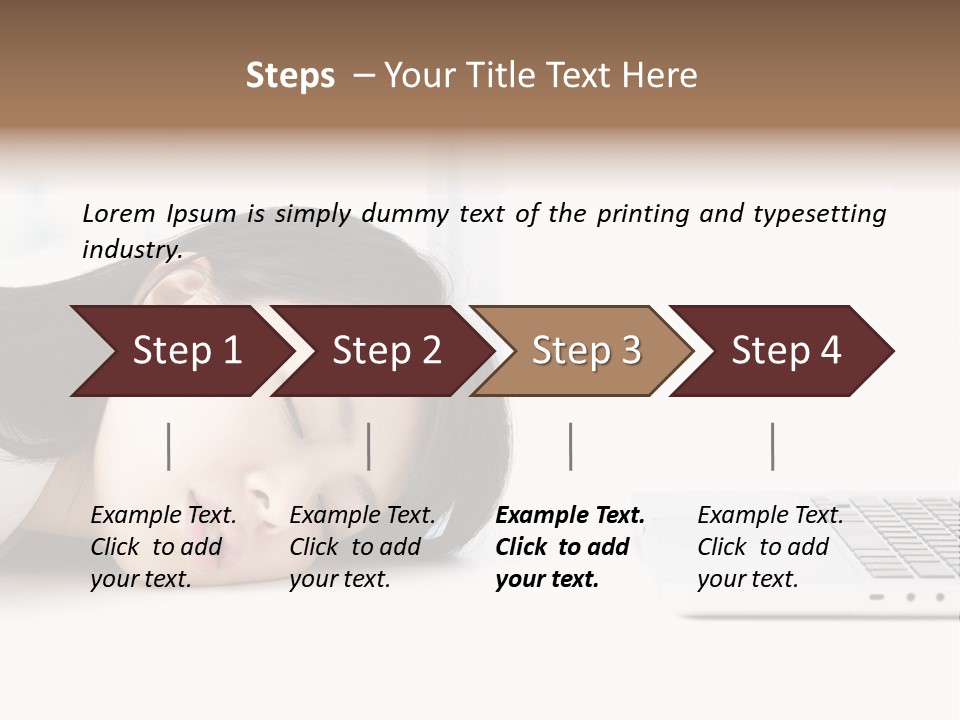 Steps – Your Title Text Here

Lorem Ipsum is simply dummy text of the printing and typesetting industry.

Step 1

Step 2

Step 3

Step 4

Example Text. Click to add your text.

Example Text. Click to add your text.

Example Text. Click to add your text.

Example Text. Click to add your text.